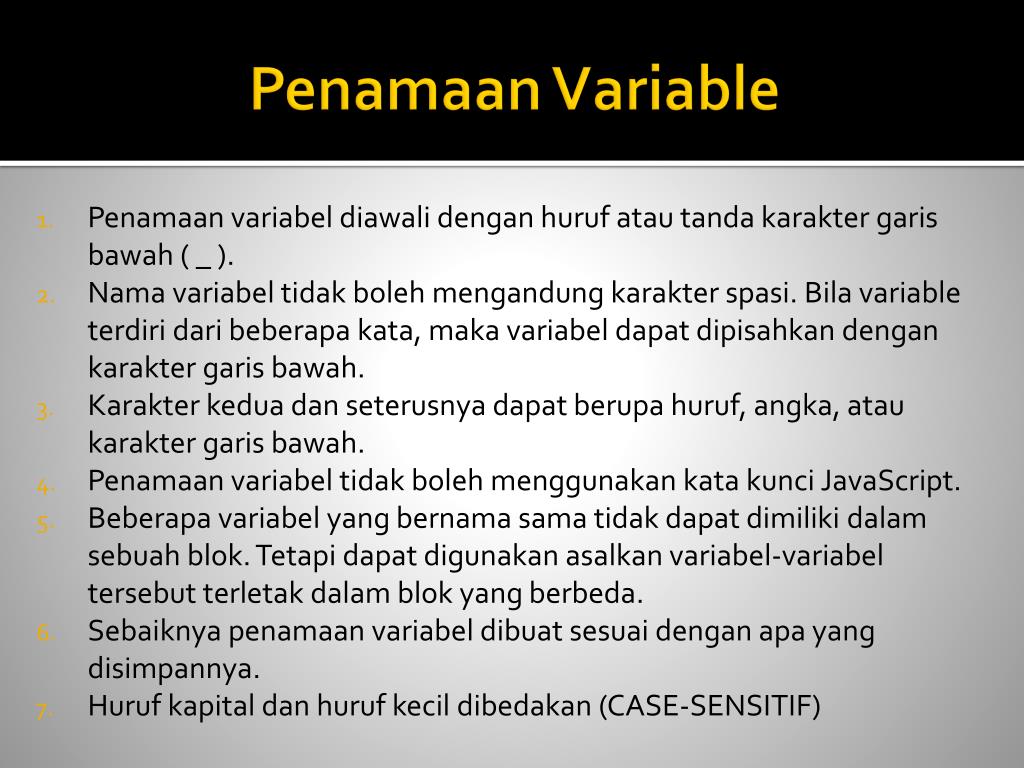 Penamaan Variable

1. Penamaan variabel diawali dengan huruf atau tanda karakter garis bawah ( _ ).
2. Nama variabel tidak boleh mengandung karakter spasi. Bila variable terdiri dari beberapa kata, maka variabel dapat dipisahkan dengan karakter garis bawah.
3. Karakter kedua dan seterusnya dapat berupa huruf, angka, atau karakter garis bawah.
4. Penamaan variabel tidak boleh menggunakan kata kunci JavaScript.
5. Beberapa variabel yang bernama sama tidak dapat dimiliki dalam sebuah blok. Tetapi dapat digunakan asalkan variabel-variabel tersebut terletak dalam blok yang berbeda.
6. Sebaiknya penamaan variabel dibuat sesuai dengan apa yang disimpannya.
7. Huruf kapital dan huruf kecil dibedakan (CASE-SENSITIF)